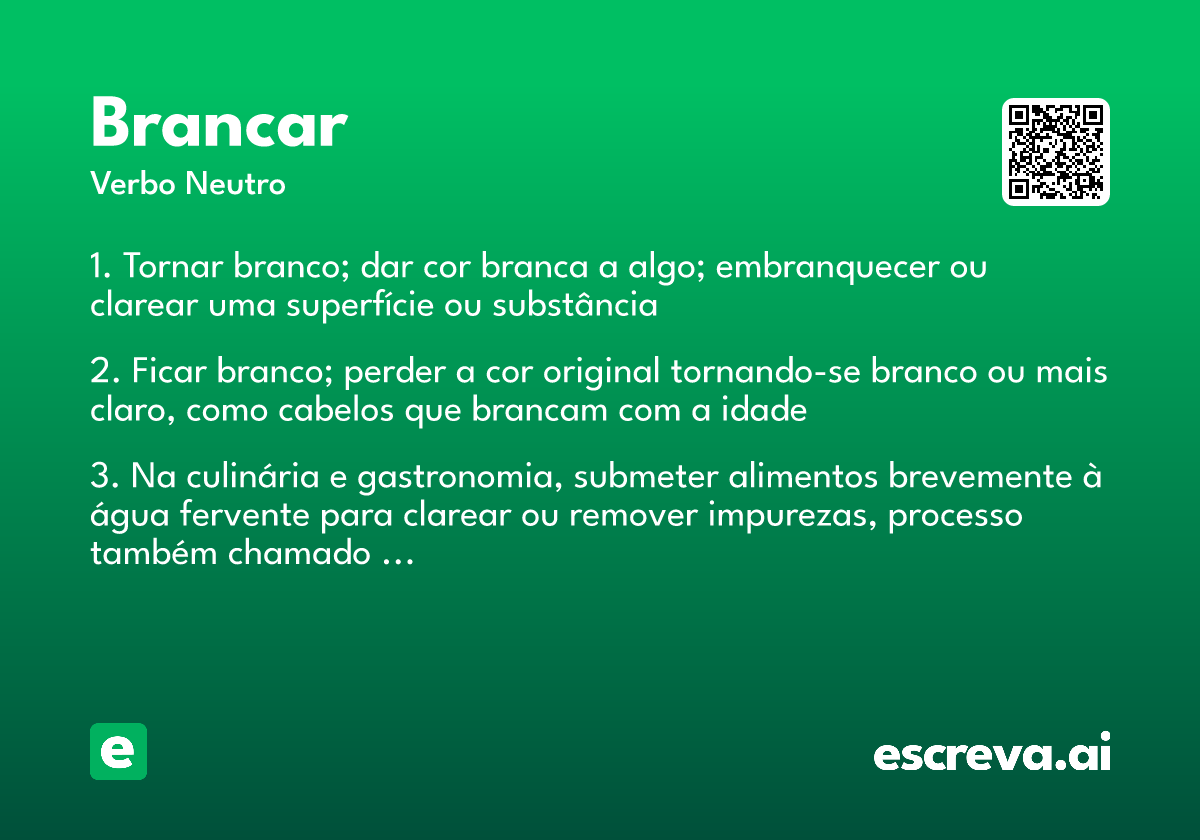 Brancar
Verbo Neutro

1. Tornar branco; dar cor branca a algo; embranquecer ou clarear uma superfície ou substância

2. Ficar branco; perder a cor original tornando-se branco ou mais claro, como cabelos que brancam com a idade

3. Na culinária e gastronomia, submeter alimentos brevemente à água fervente para clarear ou remover impurezas, processo também chamado …

e

escreva.ai